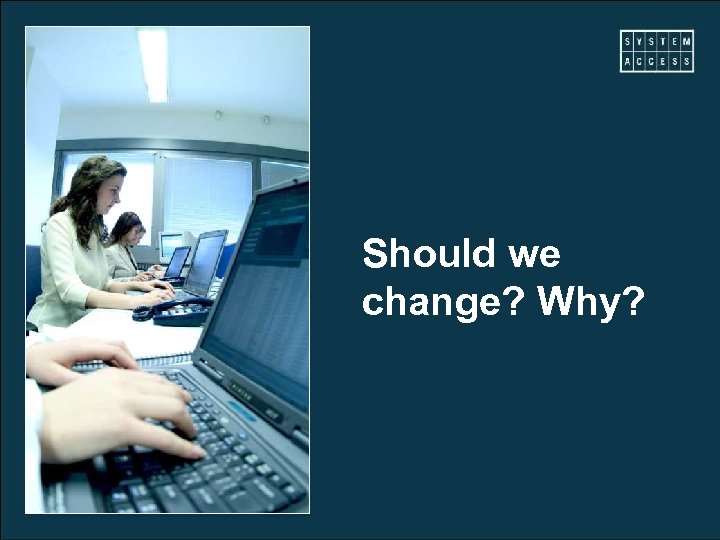 SYSTEM
ACCESS

Should we change? Why?